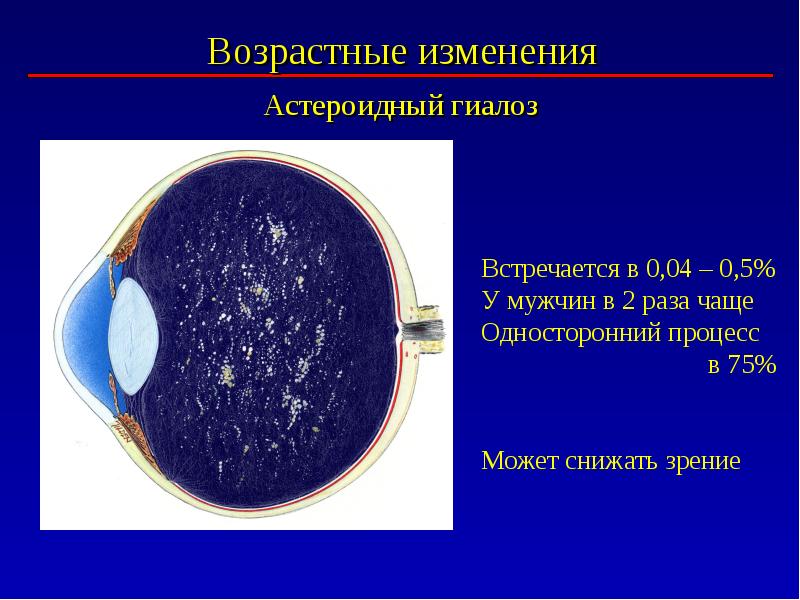 Возрастные изменения

Астероидный гиалоз

Встречается в 0,04 – 0,5%
У мужчин в 2 раза чаще
Односторонний процесс
в 75%

Может снижать зрение